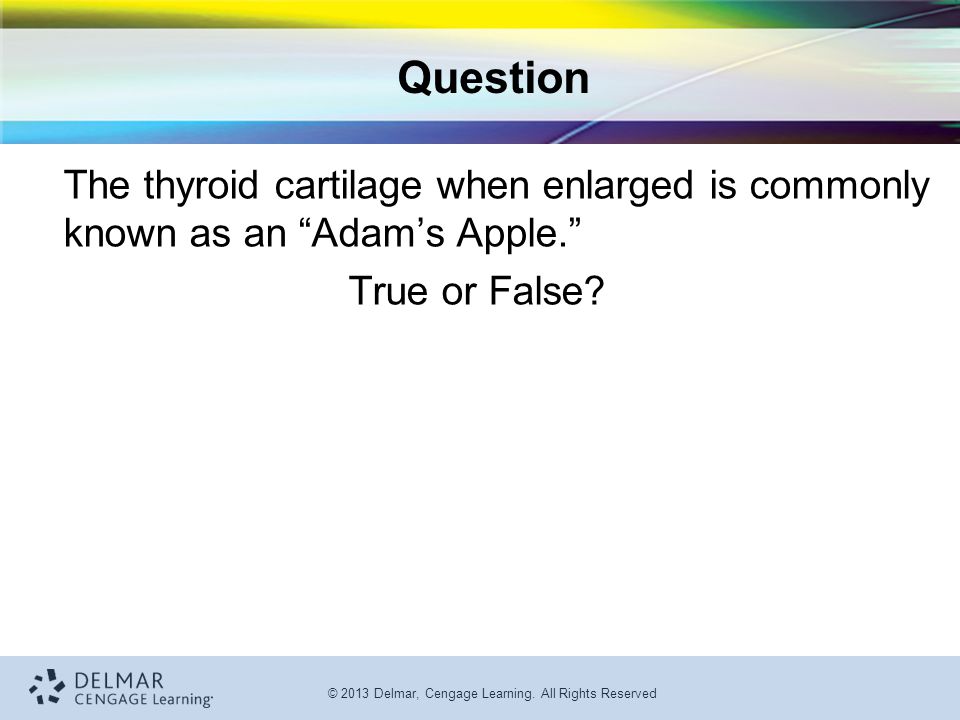 Question

The thyroid cartilage when enlarged is commonly known as an “Adam’s Apple.”

True or False?

DELMAR
CENGAGE Learning

© 2013 Delmar, Cengage Learning. All Rights Reserved